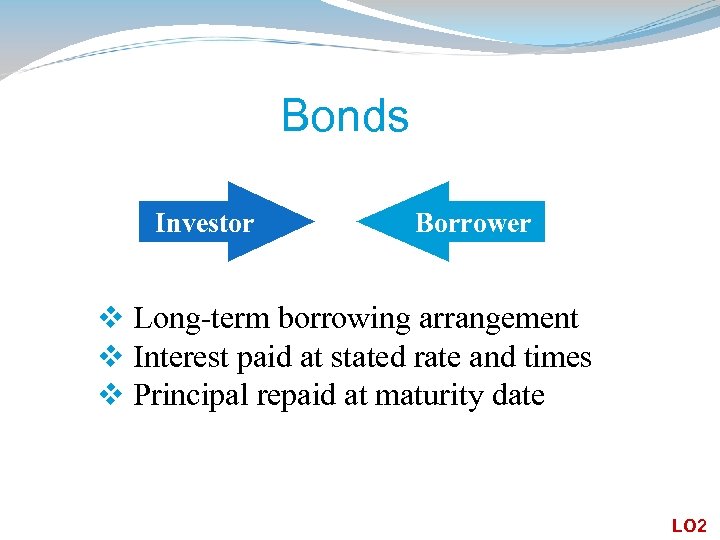 Bonds

Investor

Borrower

❖ Long-term borrowing arrangement
❖ Interest paid at stated rate and times
❖ Principal repaid at maturity date

LO2